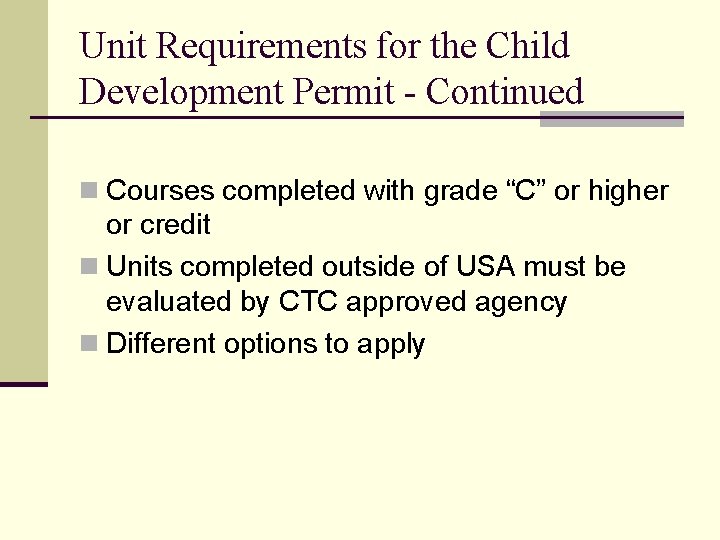 Unit Requirements for the Child Development Permit - Continued

Courses completed with grade “C” or higher or credit

Units completed outside of USA must be evaluated by CTC approved agency

Different options to apply